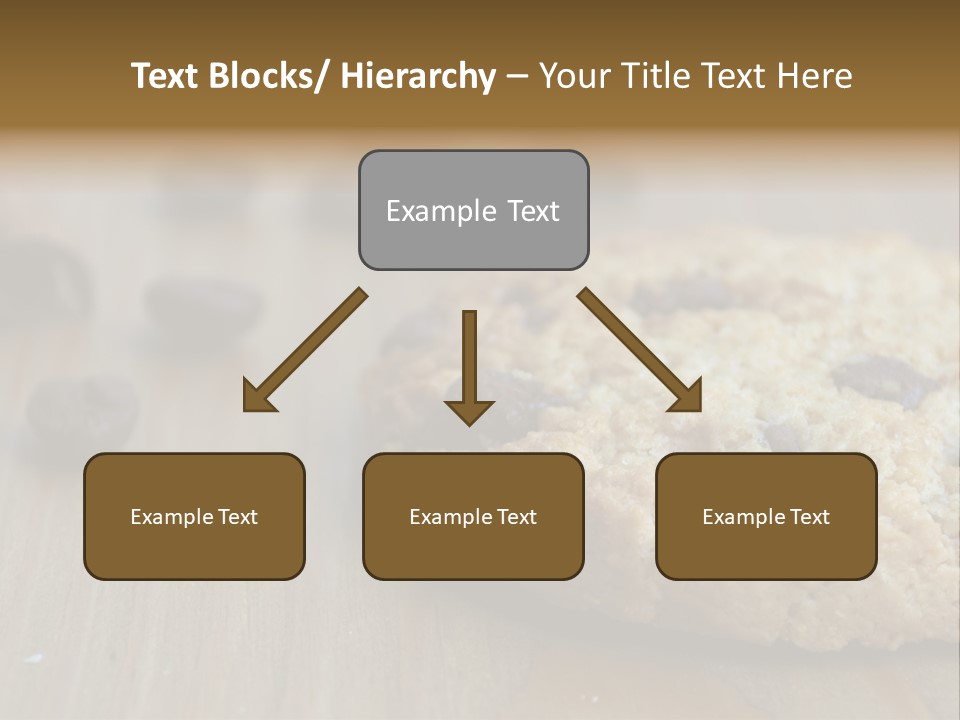 Text Blocks/ Hierarchy – Your Title Text Here

Example Text

Example Text

Example Text

Example Text